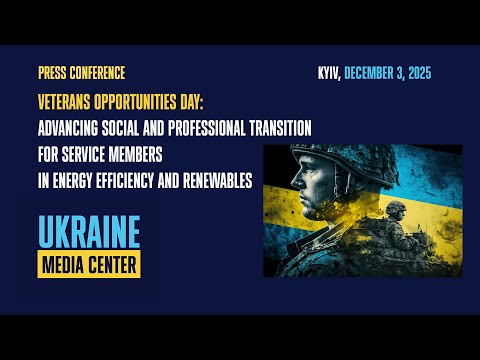 PRESS CONFERENCE

KYIV, DECEMBER 3, 2025

VETERANS OPPORTUNITIES DAY:
ADVANCING SOCIAL AND PROFESSIONAL TRANSITION FOR SERVICE MEMBERS IN ENERGY EFFICIENCY AND RENEWABLES

UKRAINE
MEDIA CENTER